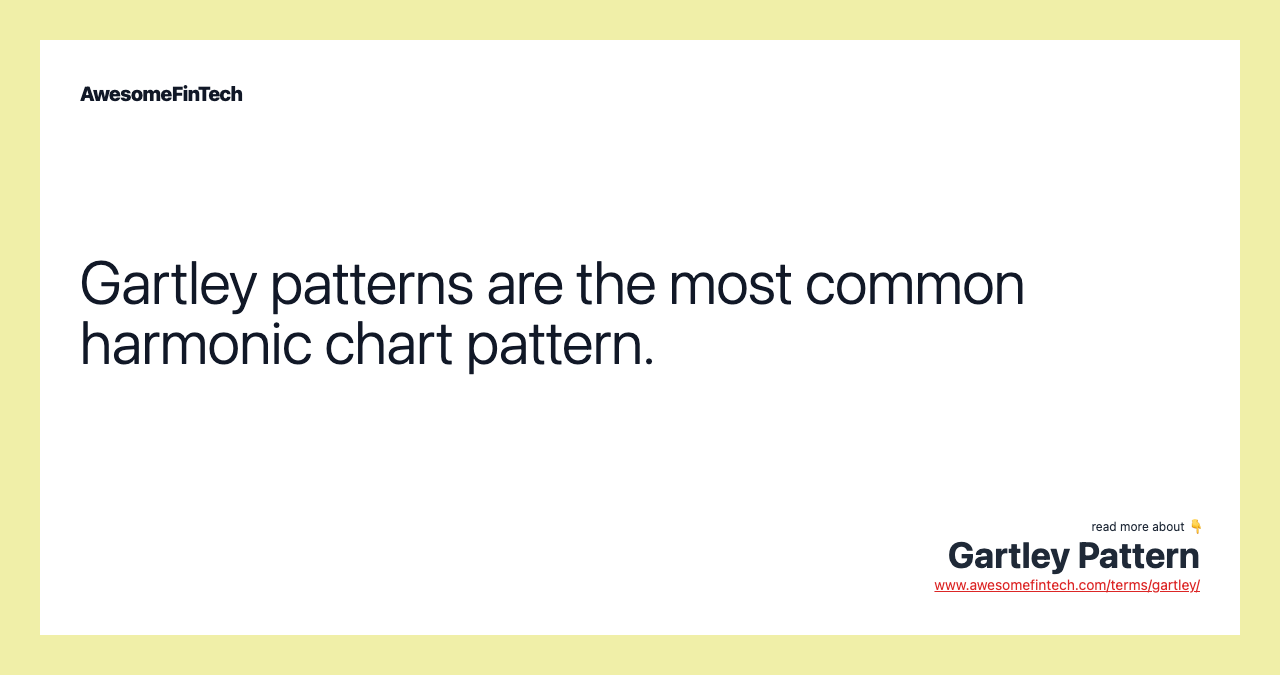 AwesomeFinTech

Gartley patterns are the most common harmonic chart pattern.

read more about 👇
Gartley Pattern
www.awesomefintech.com/terms/gartley/